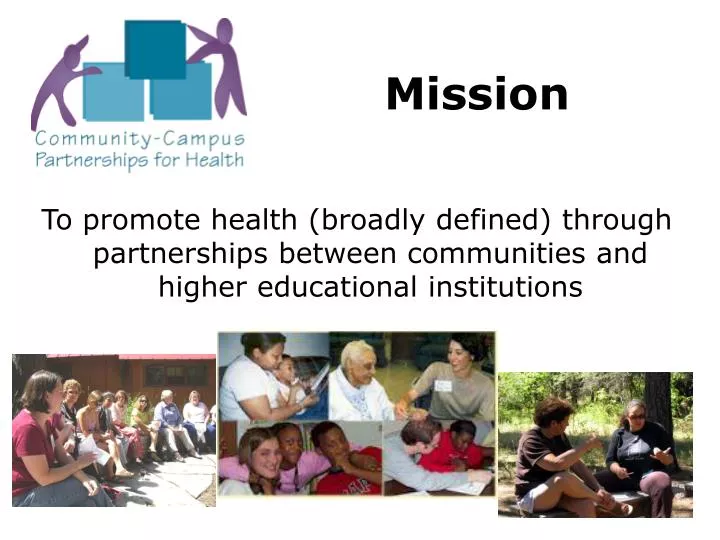 Community-Campus
Partnerships for Health

Mission

To promote health (broadly defined) through partnerships between communities and higher educational institutions